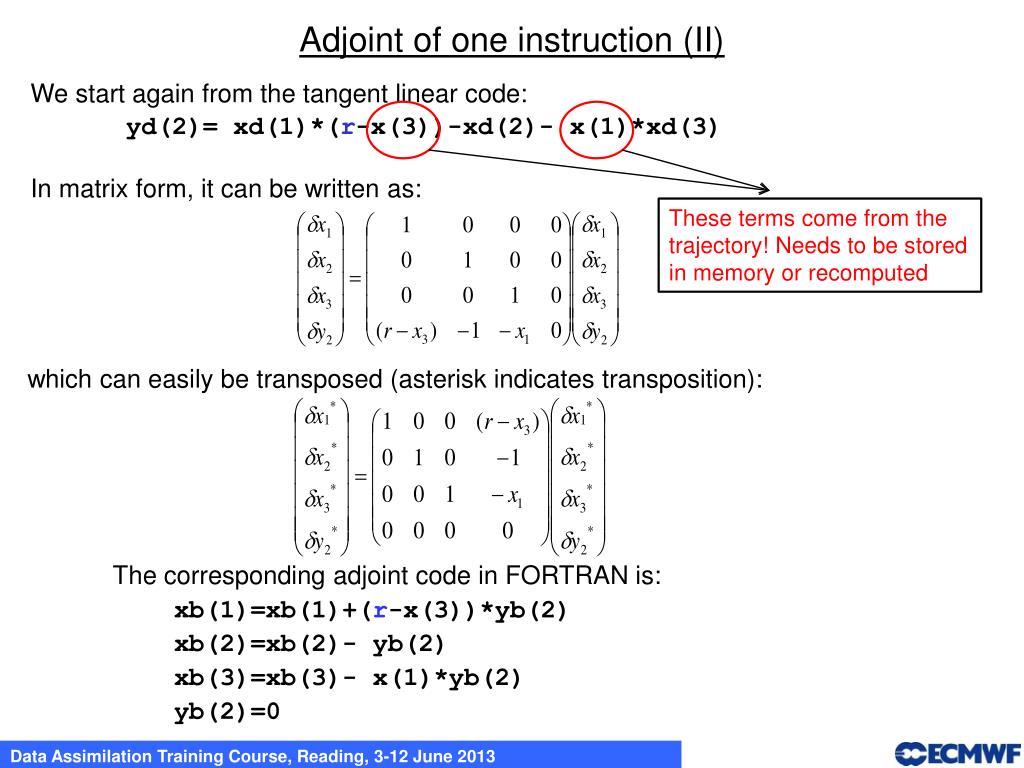 Adjoint of one instruction (II)

We start again from the tangent linear code:

yd(2)= xd(1)*(r-x(3))-xd(2)- x(1)*xd(3)

In matrix form, it can be written as:

These terms come from the trajectory! Needs to be stored in memory or recomputed

$\begin{pmatrix} \delta x_1 \\ \delta x_2 \\ \delta x_3 \\ \delta y_2 \end{pmatrix} = \begin{pmatrix} 1 & 0 & 0 & 0 \\ 0 & 1 & 0 & 0 \\ 0 & 0 & 1 & 0 \\ (r-x_3) & -1 & -x_1 & 0 \end{pmatrix} \begin{pmatrix} \delta x_1 \\ \delta x_2 \\ \delta x_3 \\ \delta y_2 \end{pmatrix}$

which can easily be transposed (asterisk indicates transposition):

$\begin{pmatrix} \delta x_1^* \\ \delta x_2^* \\ \delta x_3^* \\ \delta y_2^* \end{pmatrix} = \begin{pmatrix} 1 & 0 & 0 & (r-x_3) \\ 0 & 1 & 0 & -1 \\ 0 & 0 & 1 & -x_1 \\ 0 & 0 & 0 & 0 \end{pmatrix} \begin{pmatrix} \delta x_1^* \\ \delta x_2^* \\ \delta x_3^* \\ \delta y_2^* \end{pmatrix}$

The corresponding adjoint code in FORTRAN is:

xb(1)=xb(1)+(r-x(3))*yb(2)
xb(2)=xb(2)- yb(2)
xb(3)=xb(3)- x(1)*yb(2)
yb(2)=0

Data Assimilation Training Course, Reading, 3-12 June 2013

ECMWF